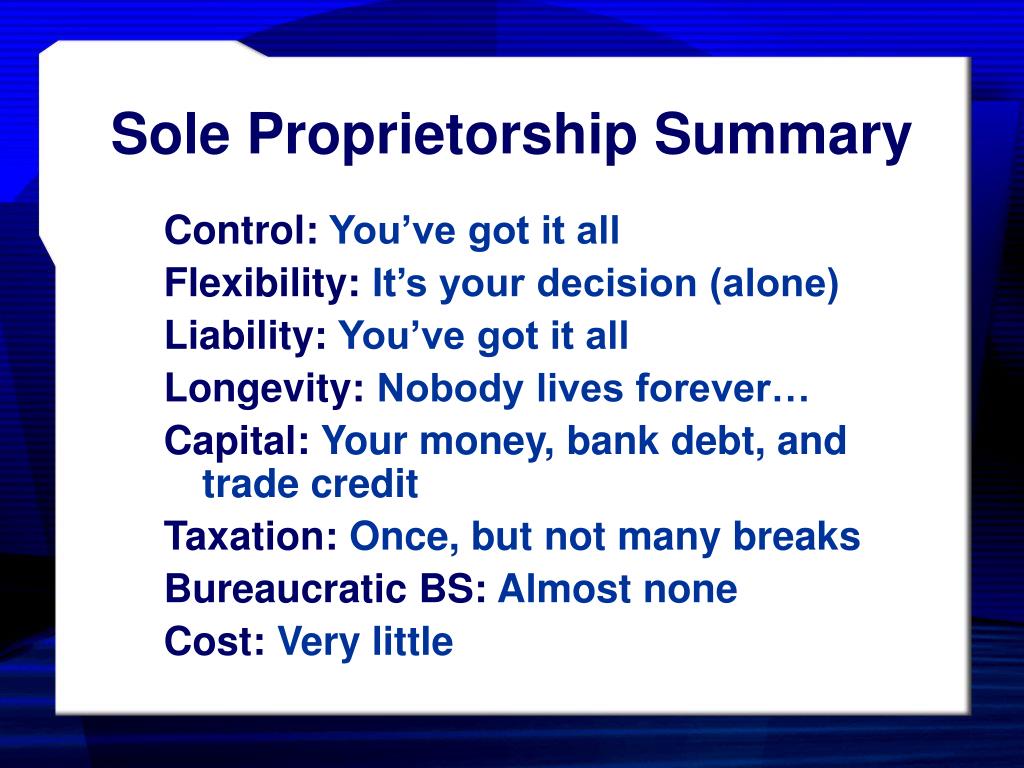 Sole Proprietorship Summary

Control: You’ve got it all
Flexibility: It’s your decision (alone)
Liability: You’ve got it all
Longevity: Nobody lives forever…
Capital: Your money, bank debt, and trade credit
Taxation: Once, but not many breaks
Bureaucratic BS: Almost none
Cost: Very little